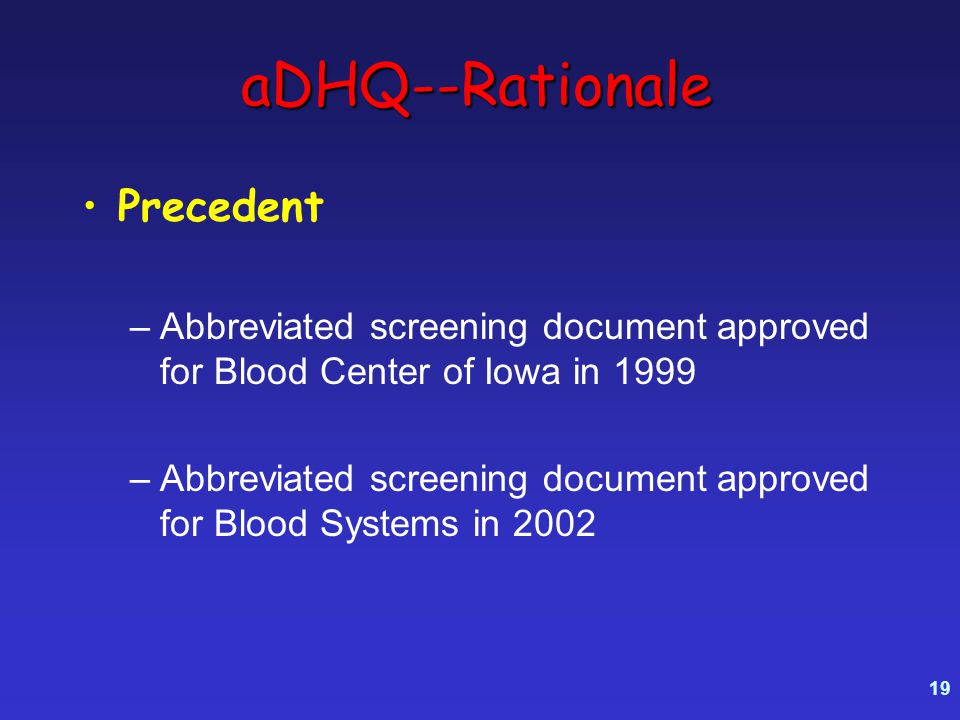 aDHQ--Rationale

• Precedent

– Abbreviated screening document approved for Blood Center of Iowa in 1999

– Abbreviated screening document approved for Blood Systems in 2002

19